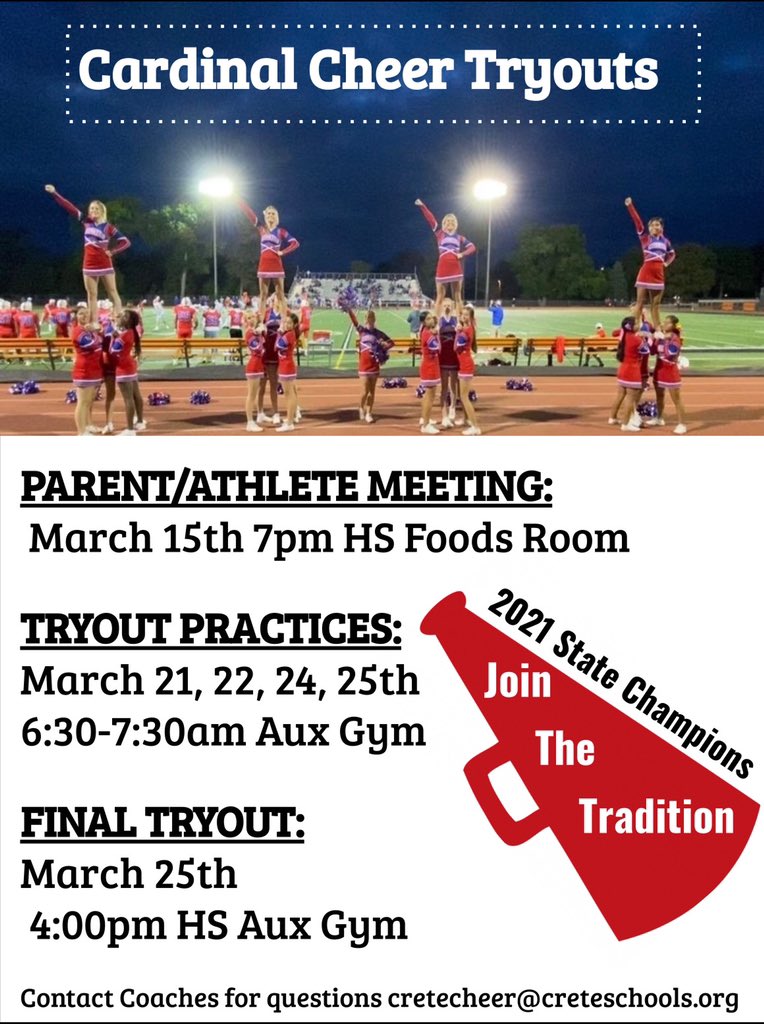 Cardinal Cheer Tryouts

PARENT/ATHLETE MEETING:
March 15th 7pm HS Foods Room

TRYOUT PRACTICES:
March 21, 22, 24, 25th
6:30-7:30am Aux Gym

FINAL TRYOUT:
March 25th
4:00pm HS Aux Gym

2021 State Champions

Join The Tradition

Contact Coaches for questions cretecheer@creteschools.org